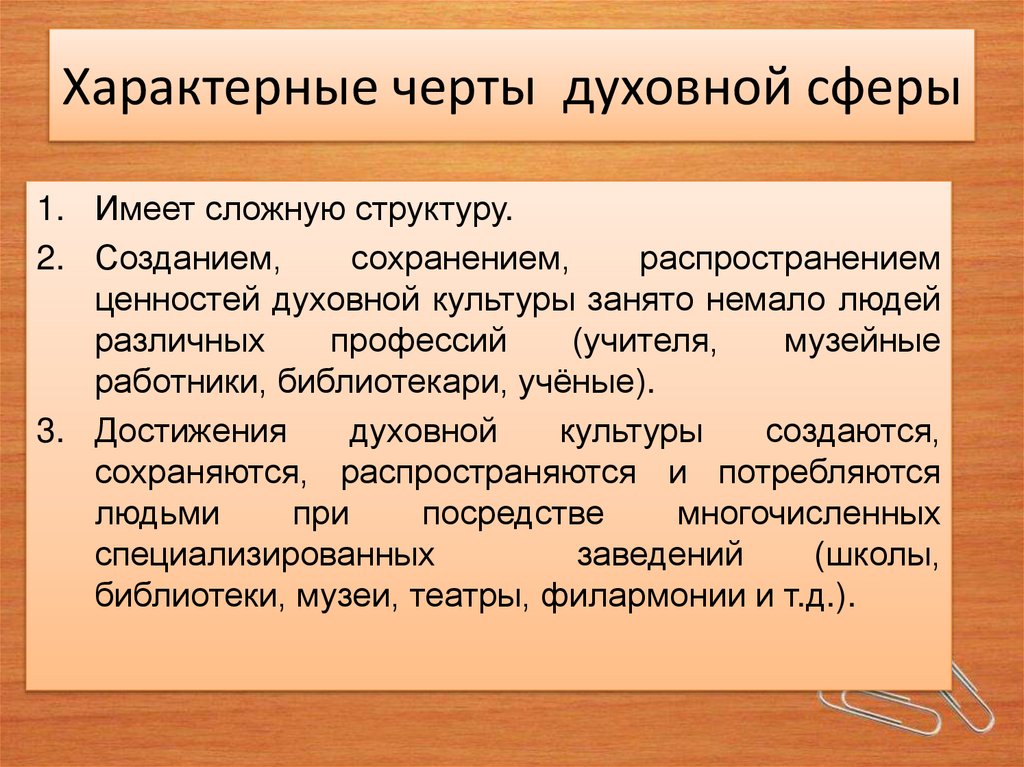 Характерные черты духовной сферы

1. Имеет сложную структуру.
2. Созданием, сохранением, распространением ценностей духовной культуры занято немало людей различных профессий (учителя, музейные работники, библиотекари, учёные).
3. Достижения духовной культуры создаются, сохраняются, распространяются и потребляются людьми при посредстве многочисленных специализированных заведений (школы, библиотеки, музеи, театры, филармонии и т.д.).